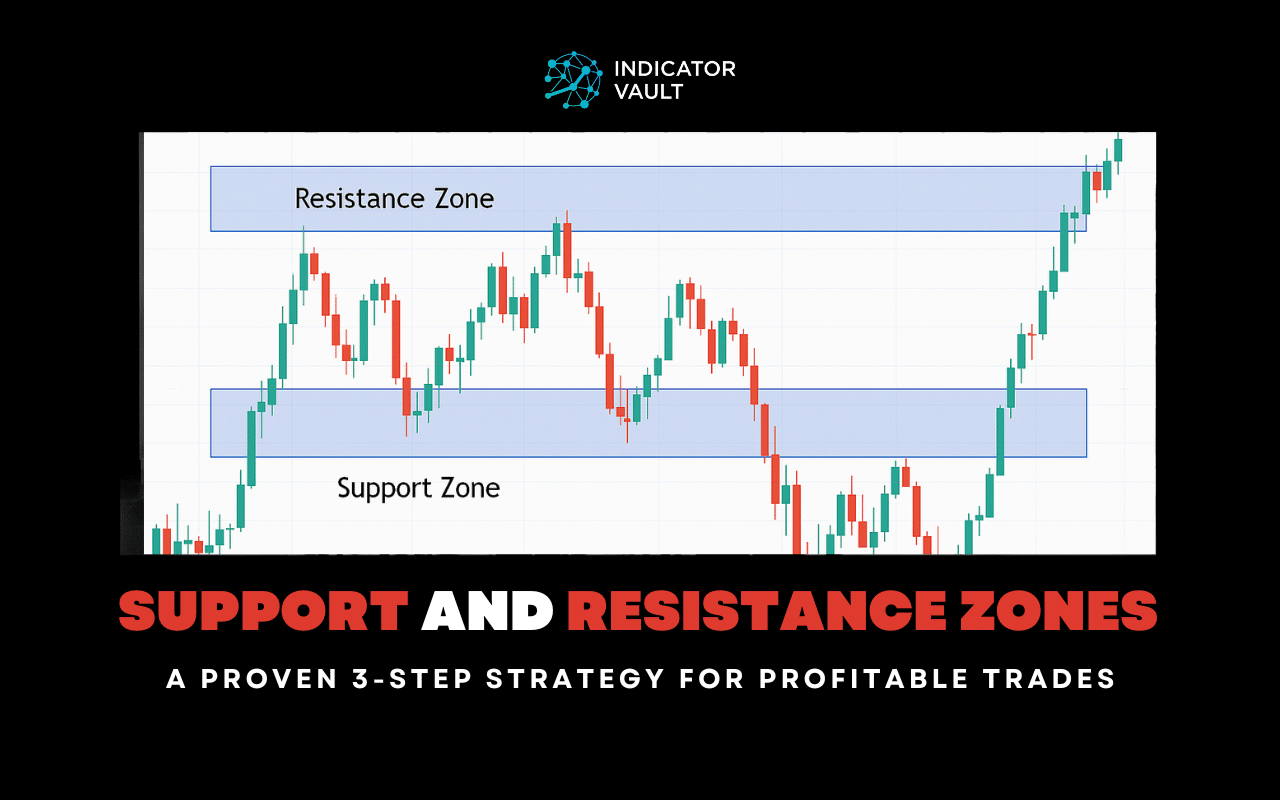 INDICATOR VAULT

Resistance Zone

Support Zone

SUPPORT AND RESISTANCE ZONES

A PROVEN 3-STEP STRATEGY FOR PROFITABLE TRADES